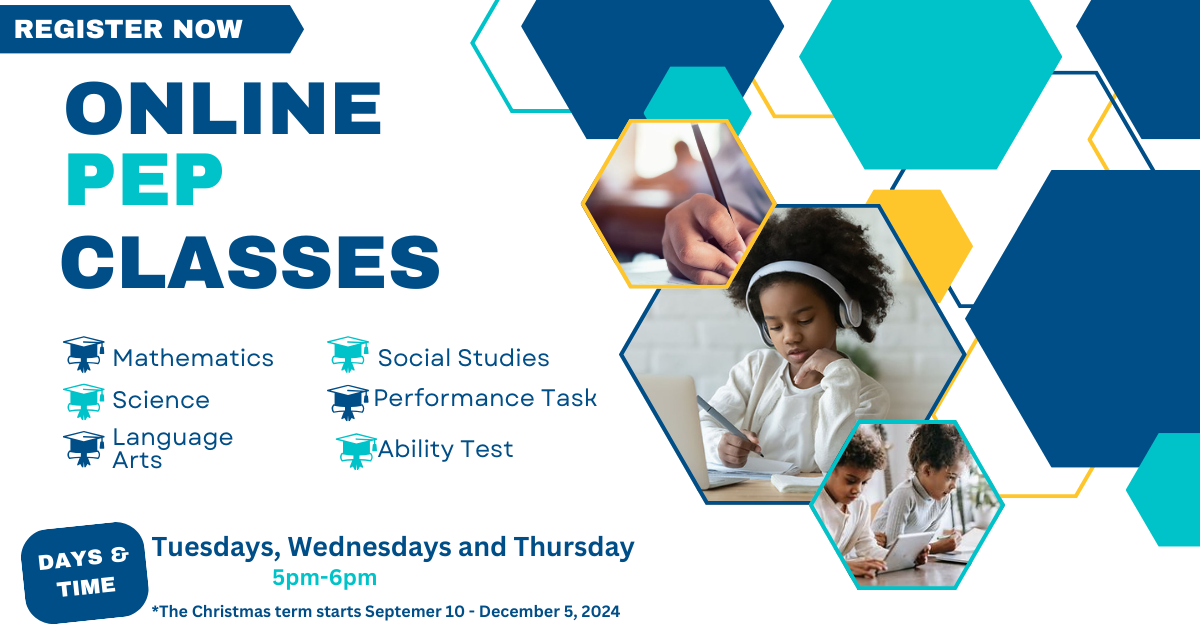 REGISTER NOW

ONLINE PEP CLASSES

Mathematics
Science
Language Arts
Social Studies
Performance Task
Ability Test

DAYS & TIME

Tuesdays, Wednesdays and Thursday
5pm-6pm

*The Christmas term starts Septemer 10 - December 5, 2024